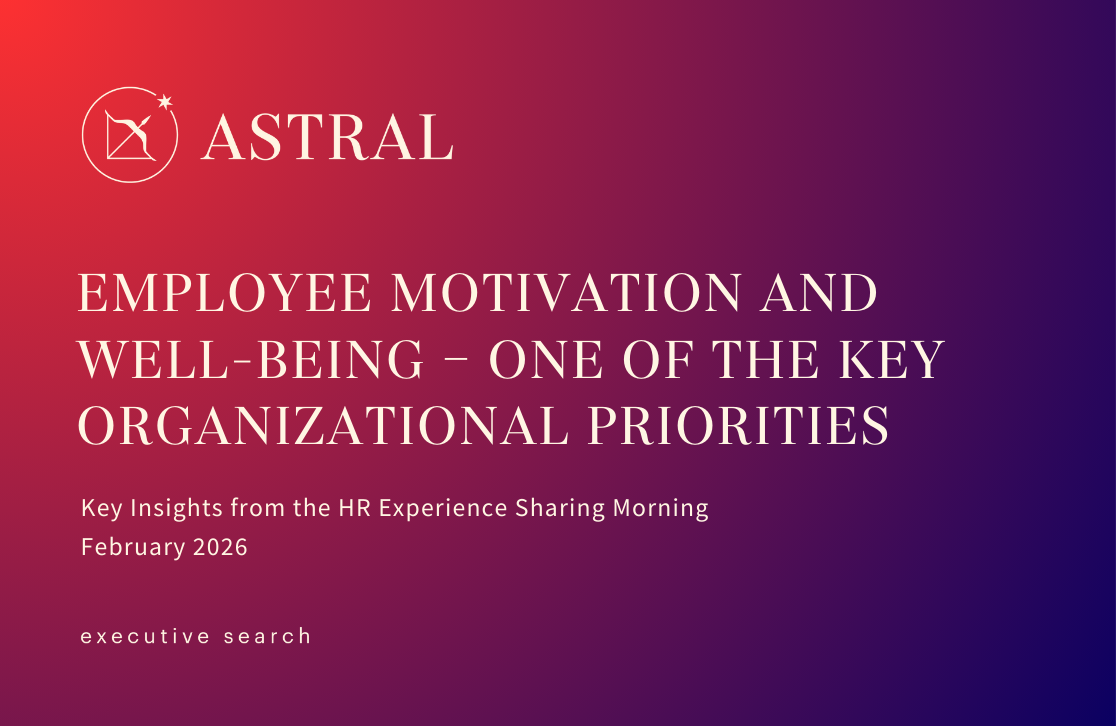 ASTRAL

EMPLOYEE MOTIVATION AND WELL-BEING – ONE OF THE KEY ORGANIZATIONAL PRIORITIES

Key Insights from the HR Experience Sharing Morning
February 2026

executive search